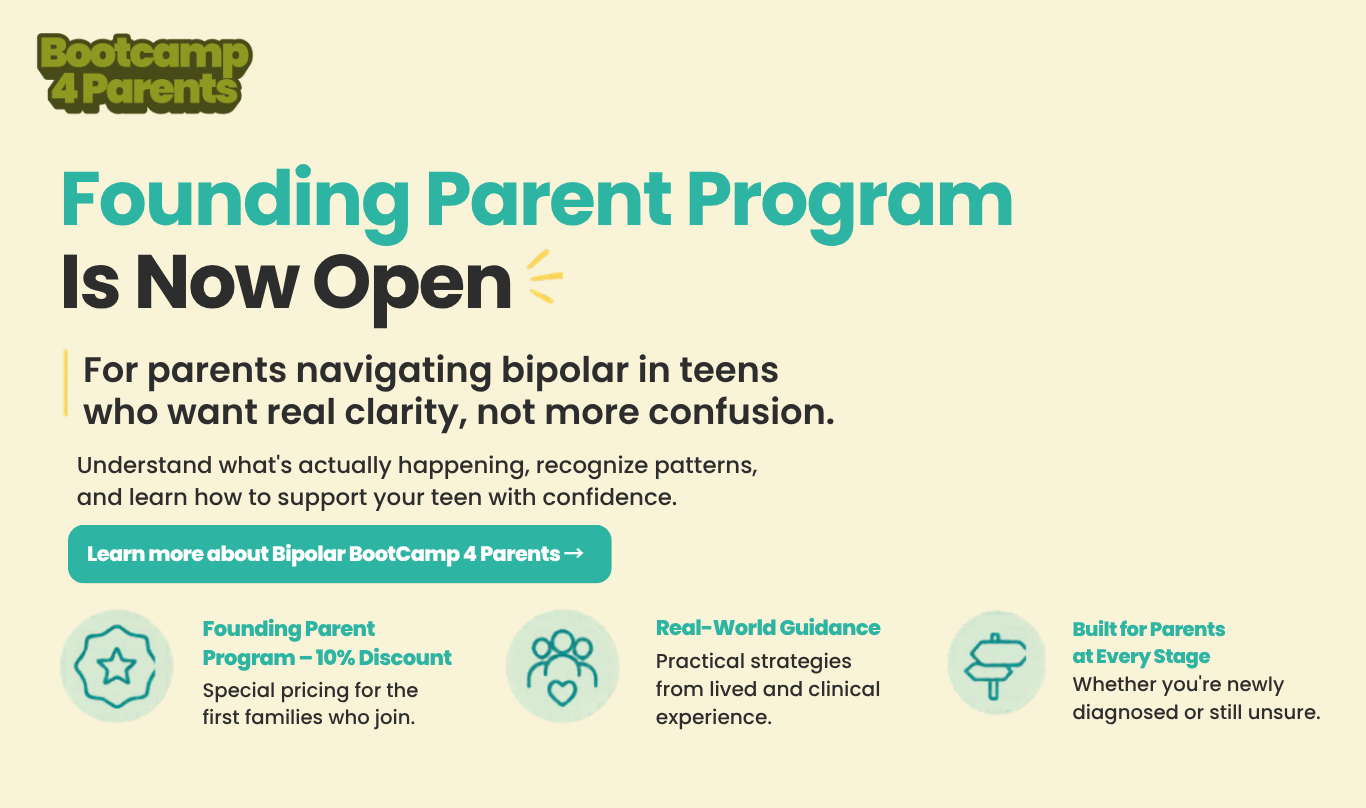 Bootcamp 4 Parents

Founding Parent Program Is Now Open

For parents navigating bipolar in teens who want real clarity, not more confusion.

Understand what's actually happening, recognize patterns, and learn how to support your teen with confidence.

Learn more about Bipolar BootCamp 4 Parents →

Founding Parent Program – 10% Discount
Special pricing for the first families who join.

Real-World Guidance
Practical strategies from lived and clinical experience.

Built for Parents at Every Stage
Whether you're newly diagnosed or still unsure.